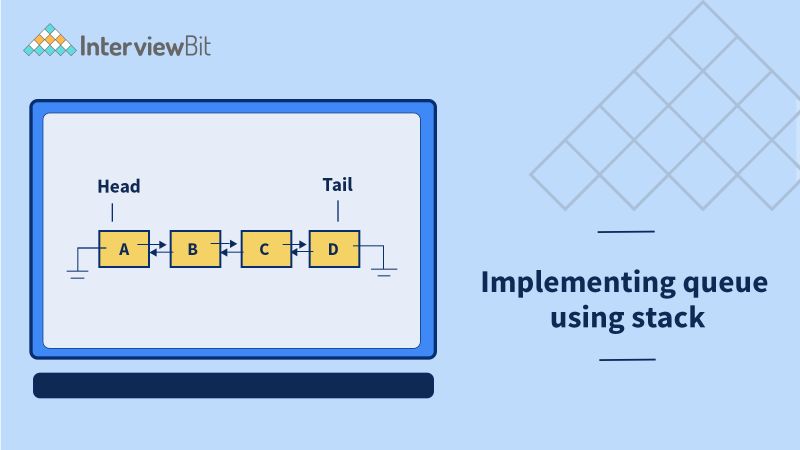 InterviewBit

Head

Tail

A

B

C

D

Implementing queue using stack